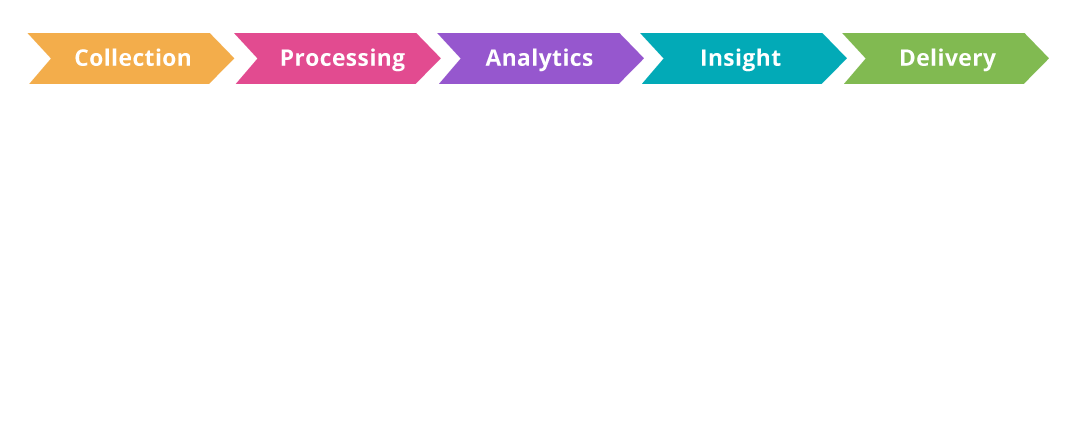 Collection Processing Analytics Insight Delivery